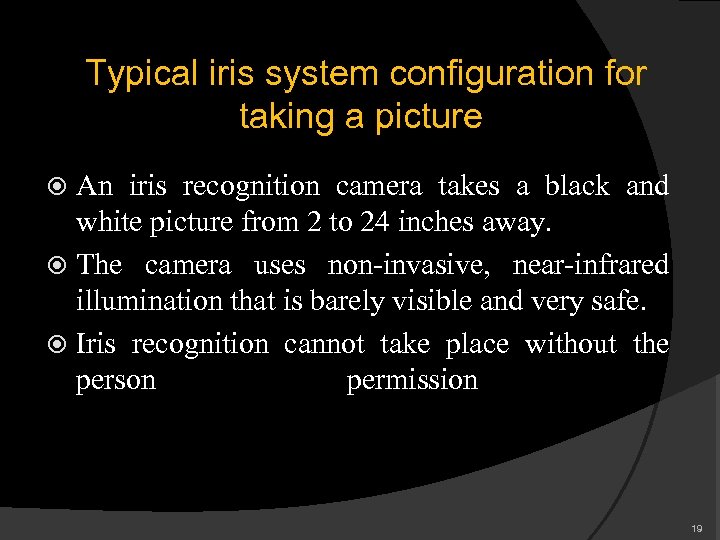 Typical iris system configuration for taking a picture

An iris recognition camera takes a black and white picture from 2 to 24 inches away.

The camera uses non-invasive, near-infrared illumination that is barely visible and very safe.

Iris recognition cannot take place without the person permission

19